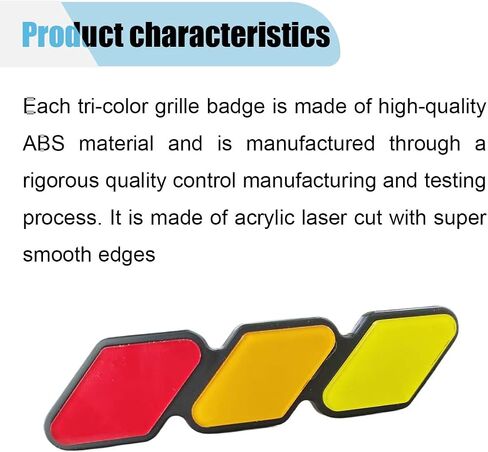 Product characteristics

Each tri-color grille badge is made of high-quality ABS material and is manufactured through a rigorous quality control manufacturing and testing process. It is made of acrylic laser cut with super smooth edges